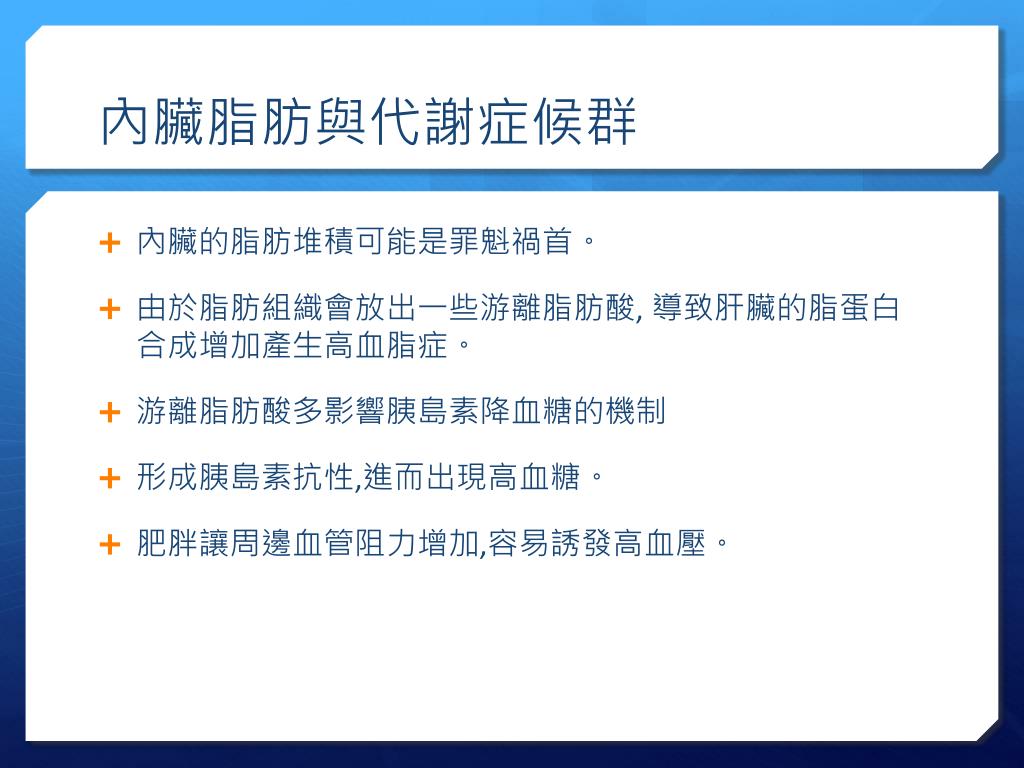 內臟脂肪與代謝症候群

+ 內臟的脂肪堆積可能是罪魁禍首。

+ 由於脂肪組織會放出一些游離脂肪酸, 導致肝臟的脂蛋白合成增加產生高血脂症。

+ 游離脂肪酸多影響胰島素降血糖的機制

+ 形成胰島素抗性,進而出現高血糖。

+ 肥胖讓周邊血管阻力增加,容易誘發高血壓。